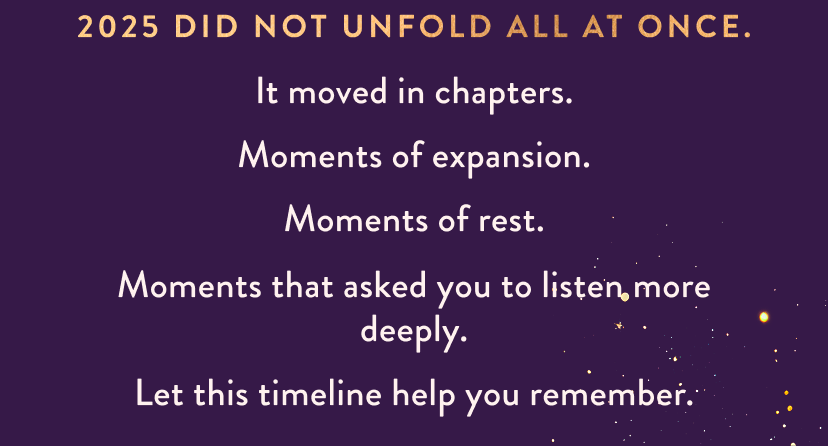 2025 DID NOT UNFOLD ALL AT ONCE.

It moved in chapters.

Moments of expansion.

Moments of rest.

Moments that asked you to listen more deeply.

Let this timeline help you remember.